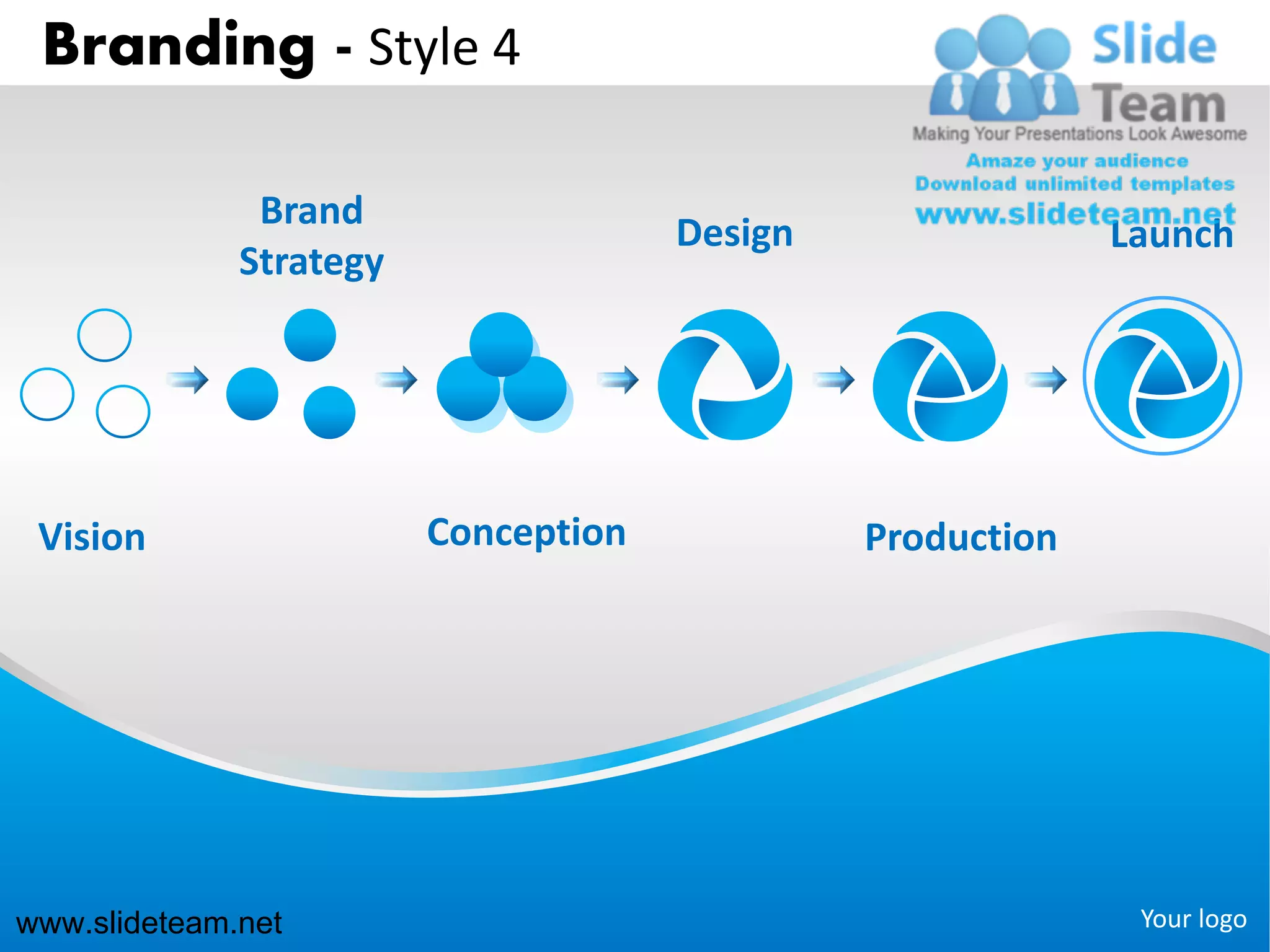 Branding - Style 4

Slide Team
Making Your Presentations Look Awesome
Amaze your audience
Download unlimited templates
www.slideteam.net

Brand Strategy

Design

Launch

Vision

Conception

Production

www.slideteam.net

Your logo